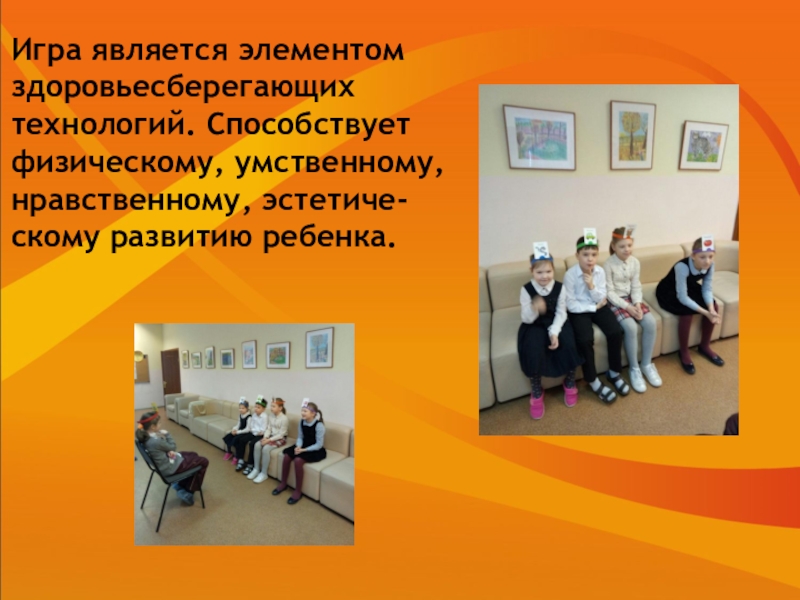 Игра является элементом здоровьесберегающих технологий. Способствует физическому, умственному, нравственному, эстетическому развитию ребенка.